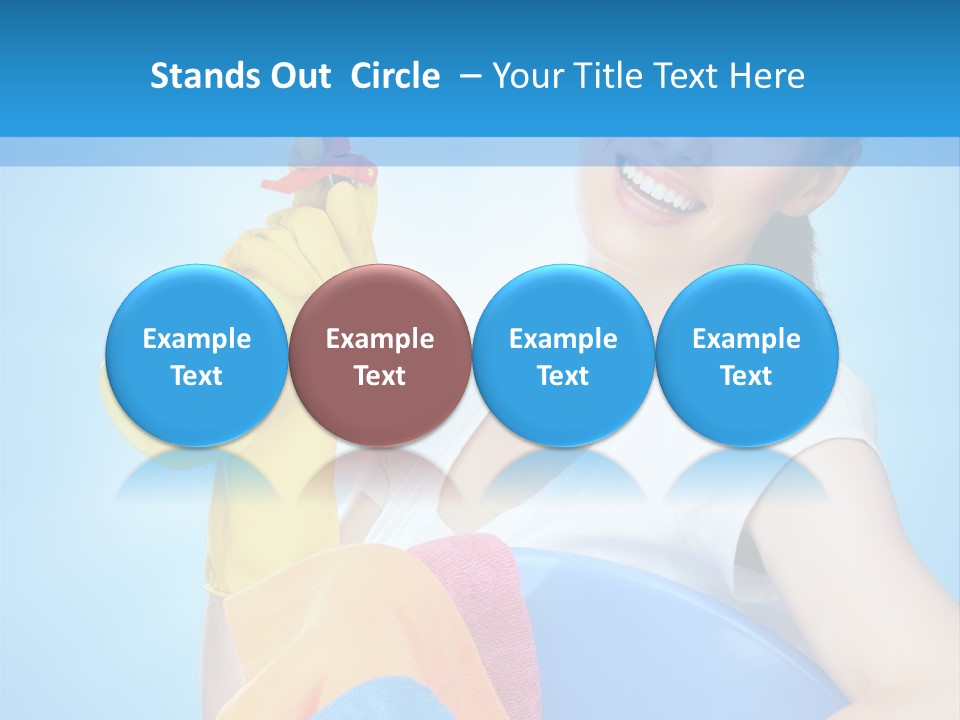 Stands Out Circle – Your Title Text Here

Example Text

Example Text

Example Text

Example Text